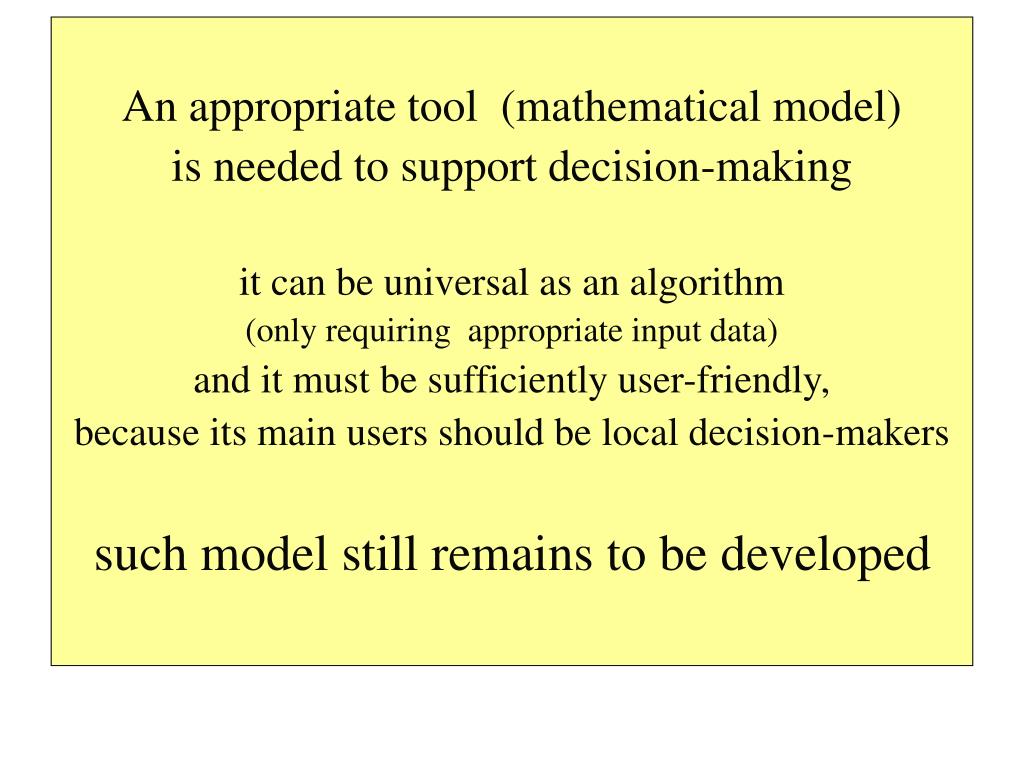 An appropriate tool (mathematical model) is needed to support decision-making

it can be universal as an algorithm
(only requiring appropriate input data)
and it must be sufficiently user-friendly,
because its main users should be local decision-makers

such model still remains to be developed